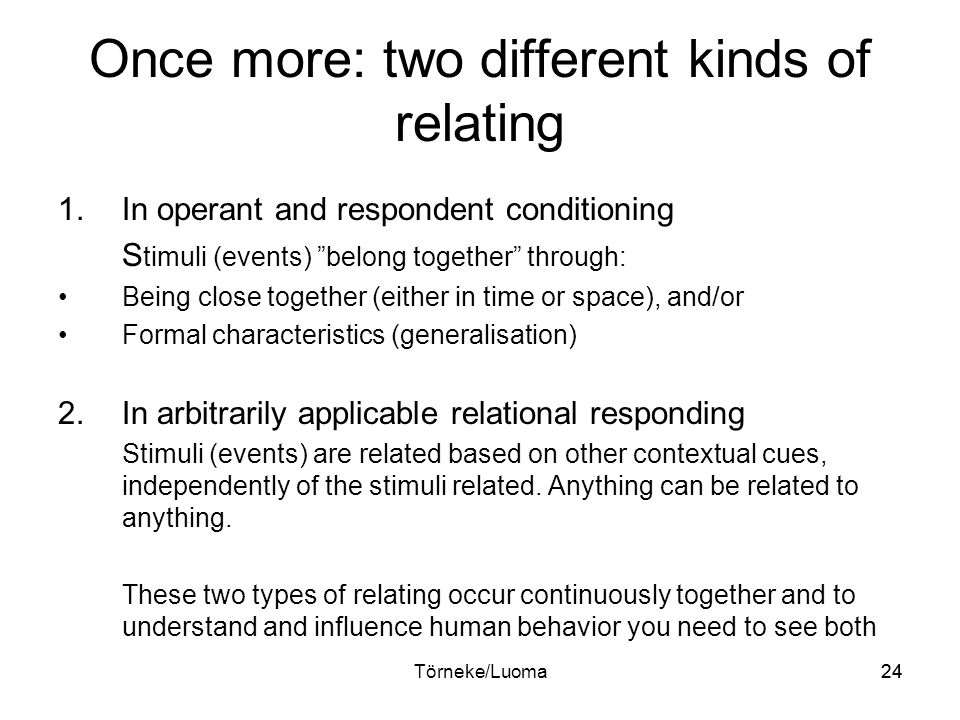 Once more: two different kinds of relating

1. In operant and respondent conditioning
Stimuli (events) ”belong together” through:
• Being close together (either in time or space), and/or
• Formal characteristics (generalisation)

2. In arbitrarily applicable relational responding
Stimuli (events) are related based on other contextual cues, independently of the stimuli related. Anything can be related to anything.

These two types of relating occur continuously together and to understand and influence human behavior you need to see both

Törneke/Luoma

24